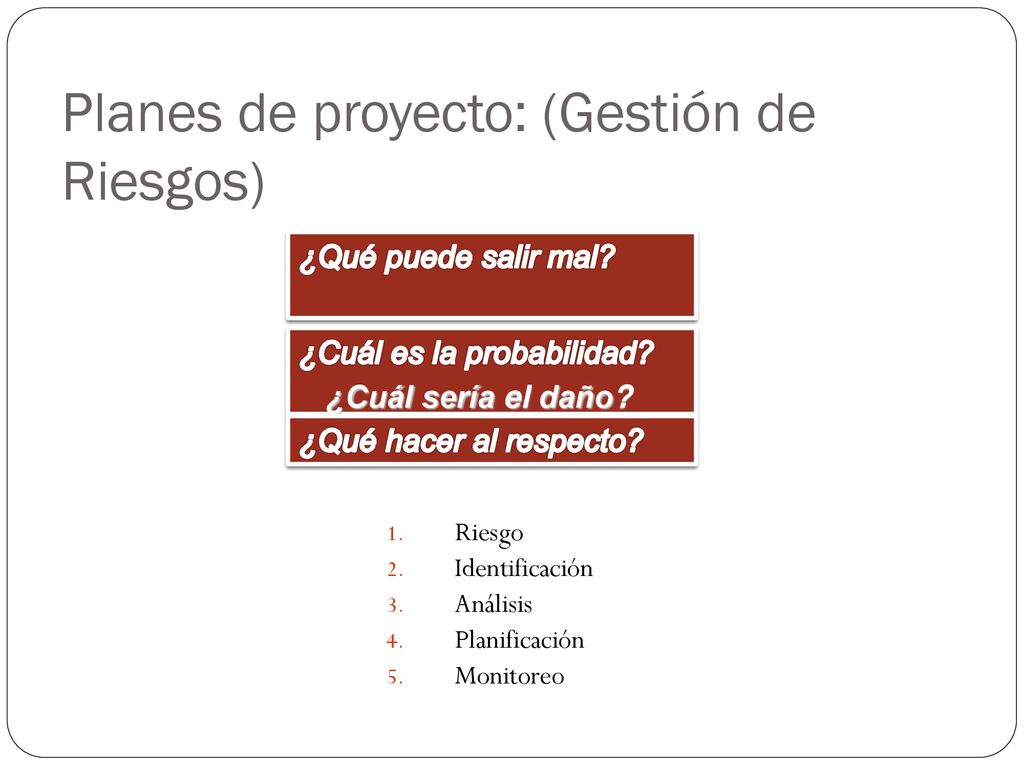 Planes de proyecto: (Gestión de Riesgos)

¿Qué puede salir mal?

¿Cuál es la probabilidad?
¿Cuál sería el daño?

¿Qué hacer al respecto?

1. Riesgo
2. Identificación
3. Análisis
4. Planificación
5. Monitoreo